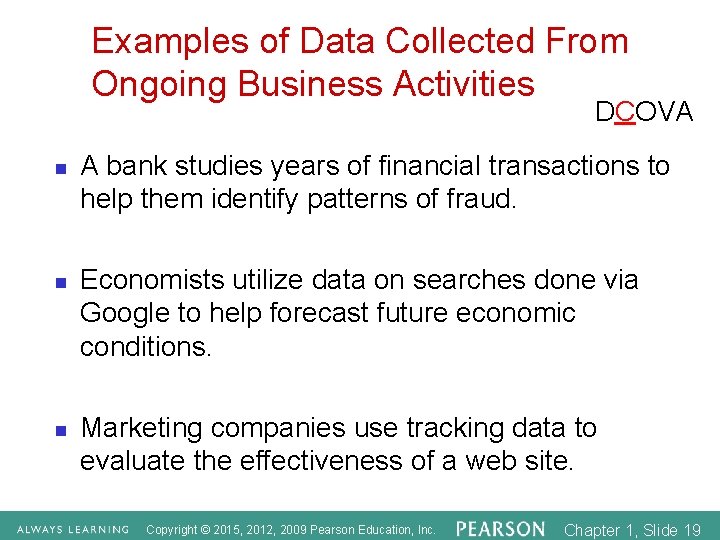 Examples of Data Collected From Ongoing Business Activities

DCOVA

A bank studies years of financial transactions to help them identify patterns of fraud.

Economists utilize data on searches done via Google to help forecast future economic conditions.

Marketing companies use tracking data to evaluate the effectiveness of a web site.

ALWAYS LEARNING Copyright © 2015, 2012, 2009 Pearson Education, Inc. PEARSON Chapter 1, Slide 19